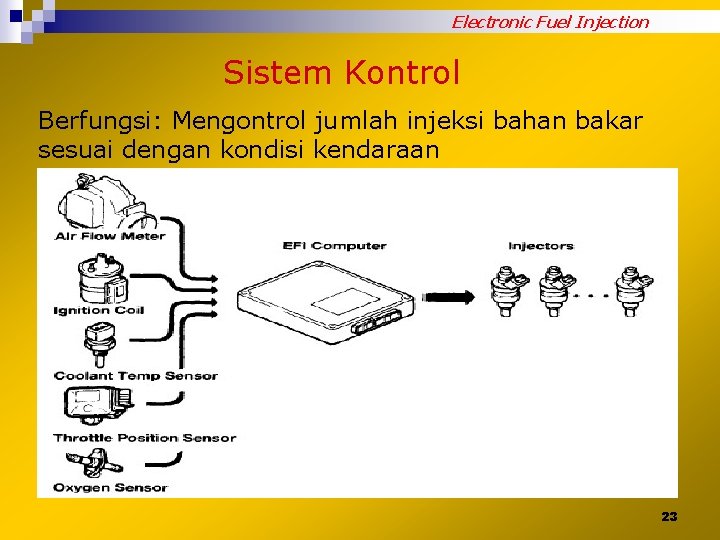 Electronic Fuel Injection

Sistem Kontrol

Berfungsi: Mengontrol jumlah injeksi bahan bakar sesuai dengan kondisi kendaraan

Air Flow Meter

Ignition Coil

Coolant Temp Sensor

Throttle Position Sensor

Oxygen Sensor

EFI Computer

Injectors

23